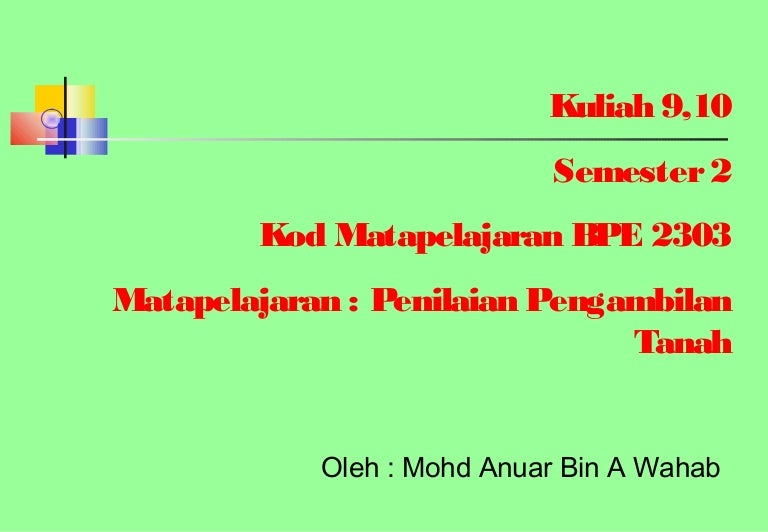 Kuliah 9,10

Semester 2

Kod Matapelajaran BPE 2303

Matapelajaran : Penilaian Pengambilan Tanah

Oleh : Mohd Anuar Bin A Wahab